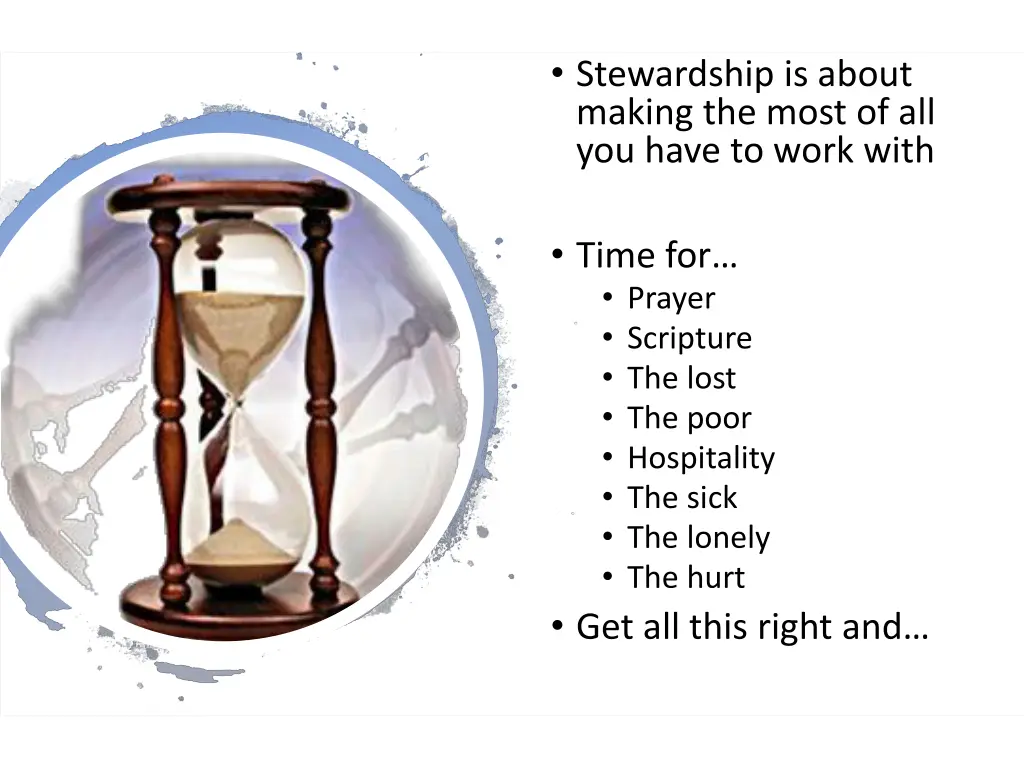 • Stewardship is about making the most of all you have to work with

• Time for…
  • Prayer
  • Scripture
  • The lost
  • The poor
  • Hospitality
  • The sick
  • The lonely
  • The hurt

• Get all this right and…